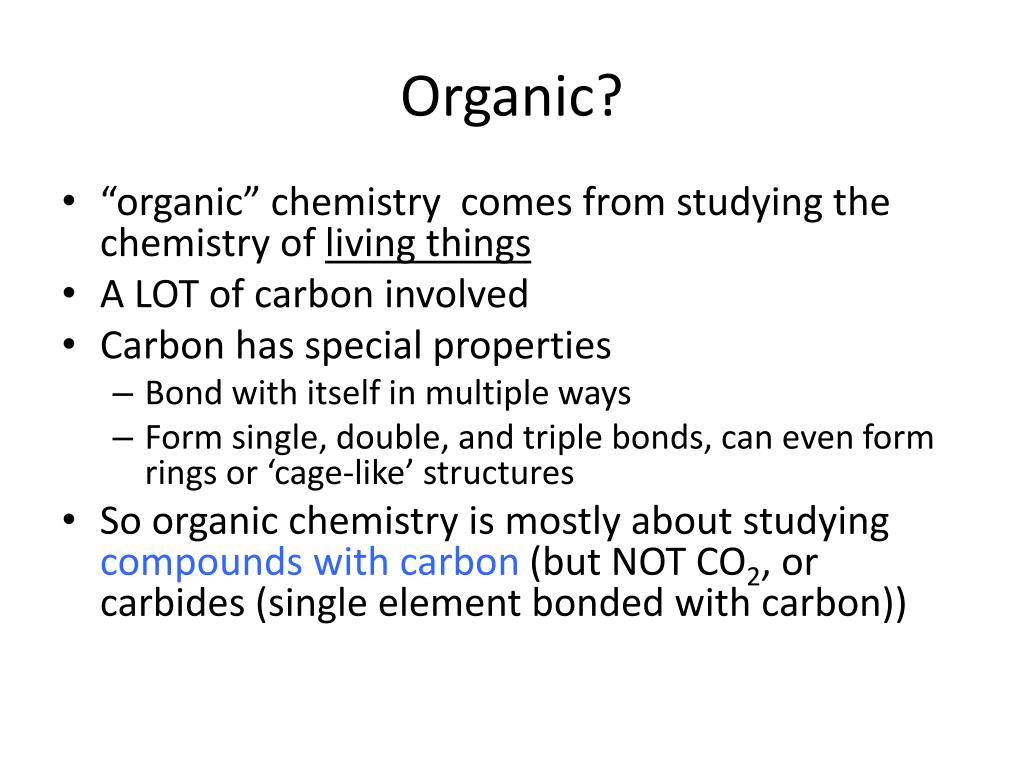 Organic?

• “organic” chemistry comes from studying the chemistry of living things
• A LOT of carbon involved
• Carbon has special properties
– Bond with itself in multiple ways
– Form single, double, and triple bonds, can even form rings or ‘cage-like’ structures
• So organic chemistry is mostly about studying compounds with carbon (but NOT $CO_2$, or carbides (single element bonded with carbon))